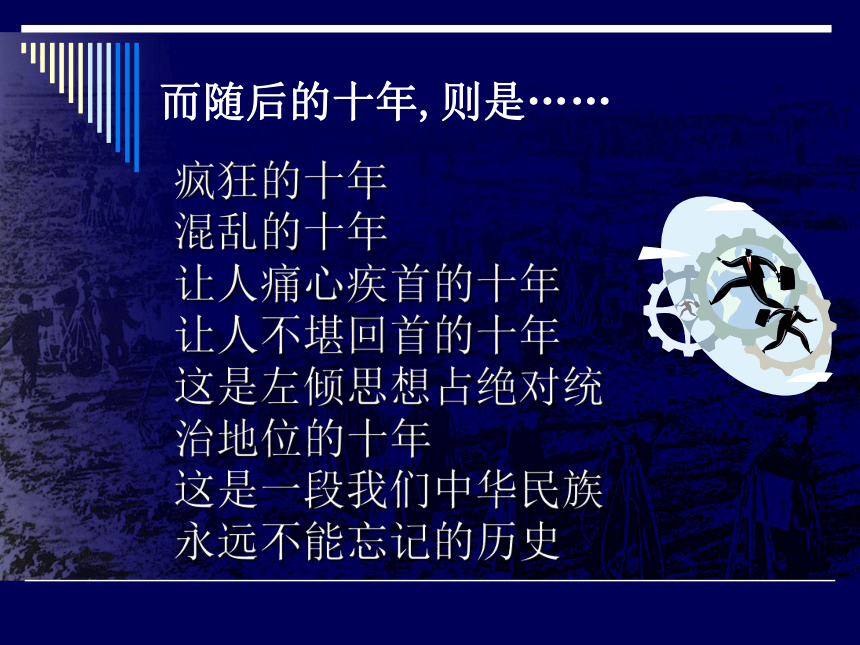 而随后的十年, 则是……

疯狂的十年
混乱的十年
让人痛心疾首的十年
让人不堪回首的十年
这是左倾思想占绝对统治地位的十年
这是一段我们中华民族永远不能忘记的历史